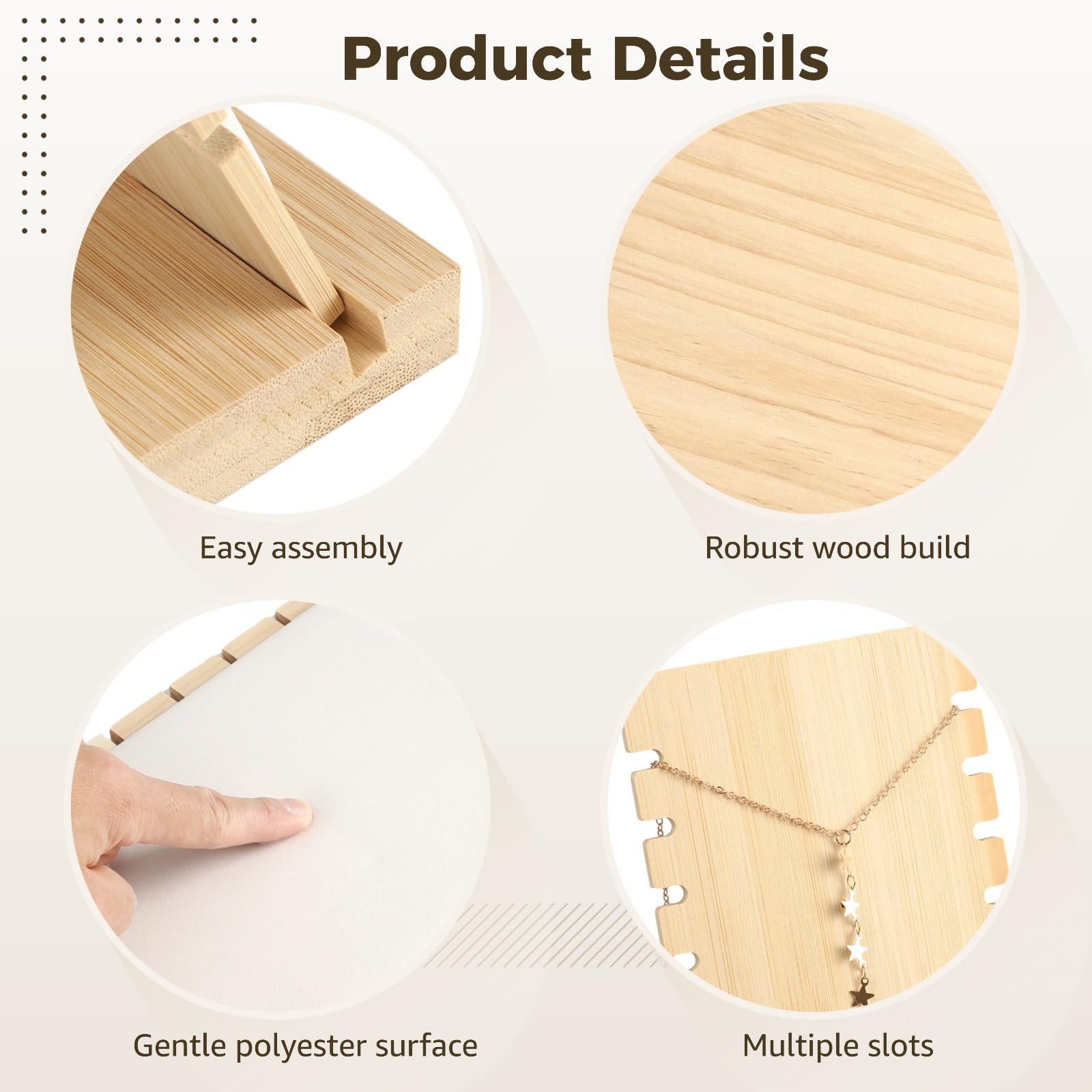 Product Details

Easy assembly

Robust wood build

Gentle polyester surface

Multiple slots